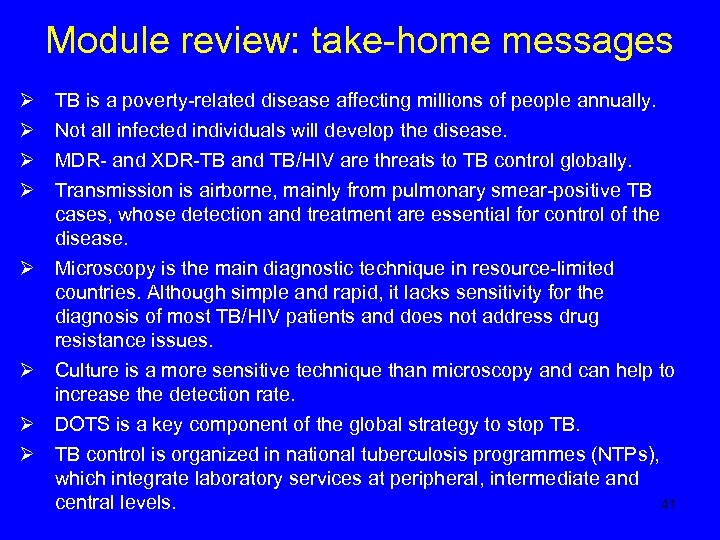 Module review: take-home messages

➢ TB is a poverty-related disease affecting millions of people annually.

➢ Not all infected individuals will develop the disease.

➢ MDR- and XDR-TB and TB/HIV are threats to TB control globally.

➢ Transmission is airborne, mainly from pulmonary smear-positive TB cases, whose detection and treatment are essential for control of the disease.

➢ Microscopy is the main diagnostic technique in resource-limited countries. Although simple and rapid, it lacks sensitivity for the diagnosis of most TB/HIV patients and does not address drug resistance issues.

➢ Culture is a more sensitive technique than microscopy and can help to increase the detection rate.

➢ DOTS is a key component of the global strategy to stop TB.

➢ TB control is organized in national tuberculosis programmes (NTPs), which integrate laboratory services at peripheral, intermediate and central levels.

41